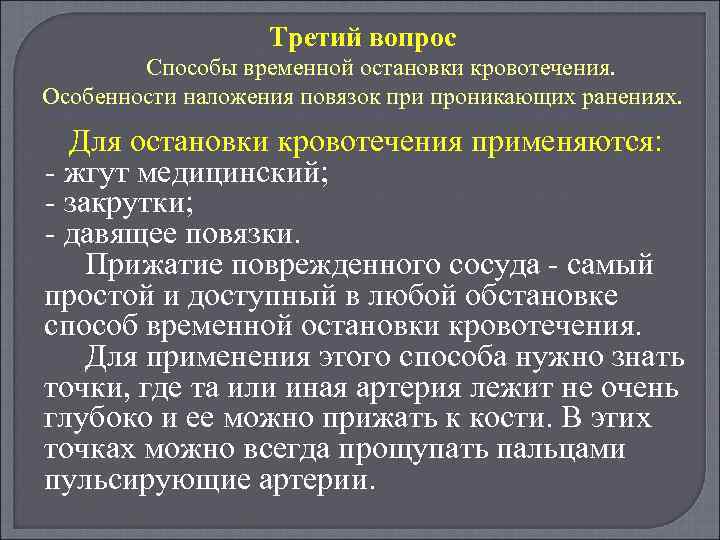 Третий вопрос

Способы временной остановки кровотечения.
Особенности наложения повязок при проникающих ранениях.

Для остановки кровотечения применяются:
- жгут медицинский;
- закрутки;
- давящее повязки.

Прижатие поврежденного сосуда - самый простой и доступный в любой обстановке способ временной остановки кровотечения.

Для применения этого способа нужно знать точки, где та или иная артерия лежит не очень глубоко и ее можно прижать к кости. В этих точках можно всегда прощупать пальцами пульсирующие артерии.